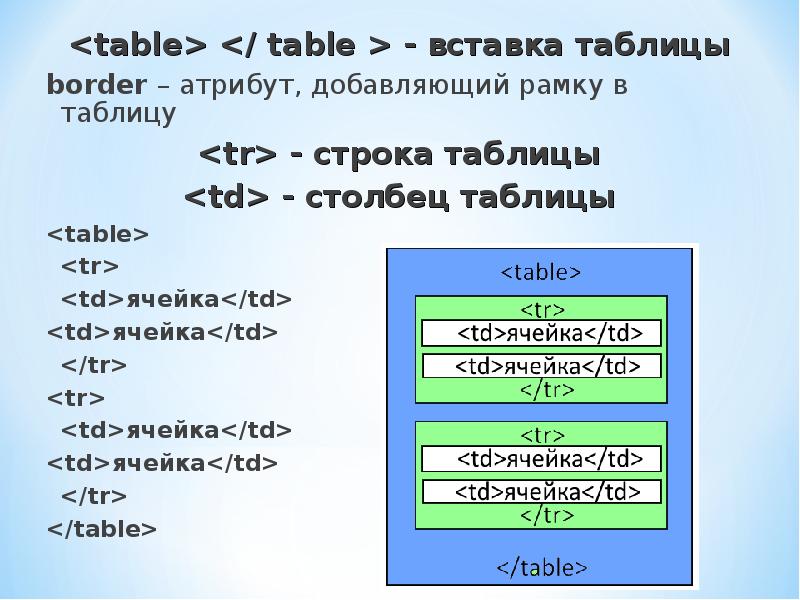 <table> </ table > - вставка таблицы

border – атрибут, добавляющий рамку в таблицу

<tr> - строка таблицы

<td> - столбец таблицы

<table>
<tr>
<td>ячейка</td>
<td>ячейка</td>
</tr>
<tr>
<td>ячейка</td>
<td>ячейка</td>
</tr>
</table>

<table>
<tr>
<td>ячейка</td>
<td>ячейка</td>
</tr>
<tr>
<td>ячейка</td>
<td>ячейка</td>
</tr>
</table>